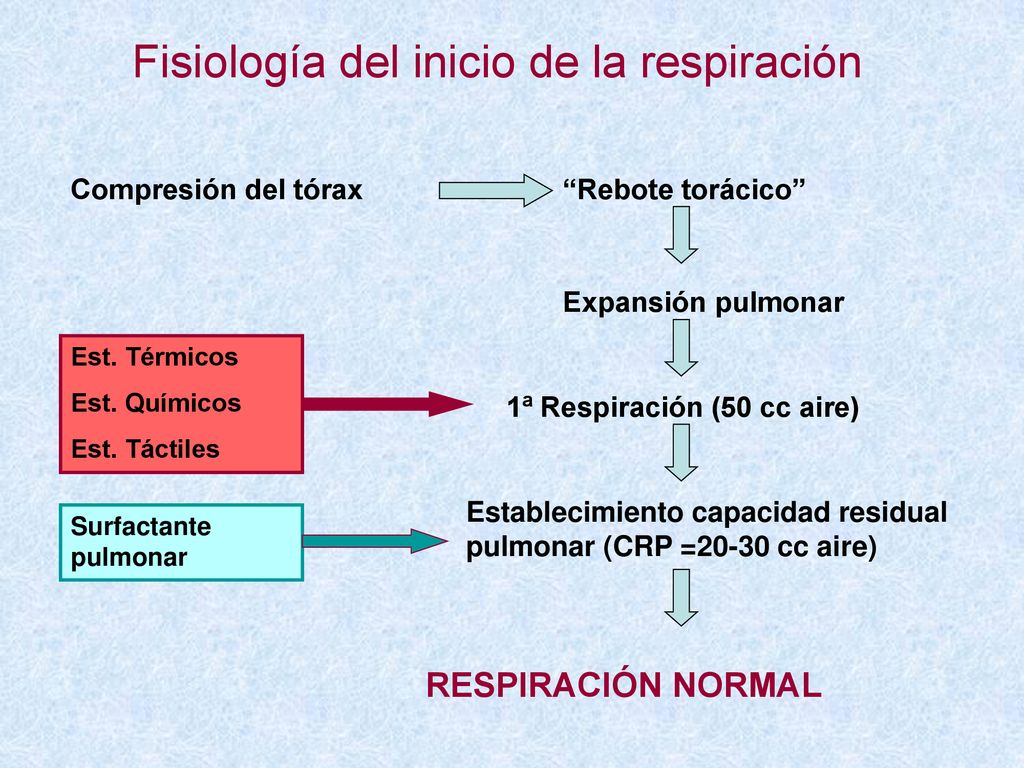 Fisiología del inicio de la respiración

Compresión del tórax

“Rebote torácico”

Expansión pulmonar

Est. Térmicos
Est. Químicos
Est. Táctiles

1ª Respiración (50 cc aire)

Surfactante pulmonar

Establecimiento capacidad residual pulmonar (CRP =20-30 cc aire)

RESPIRACIÓN NORMAL